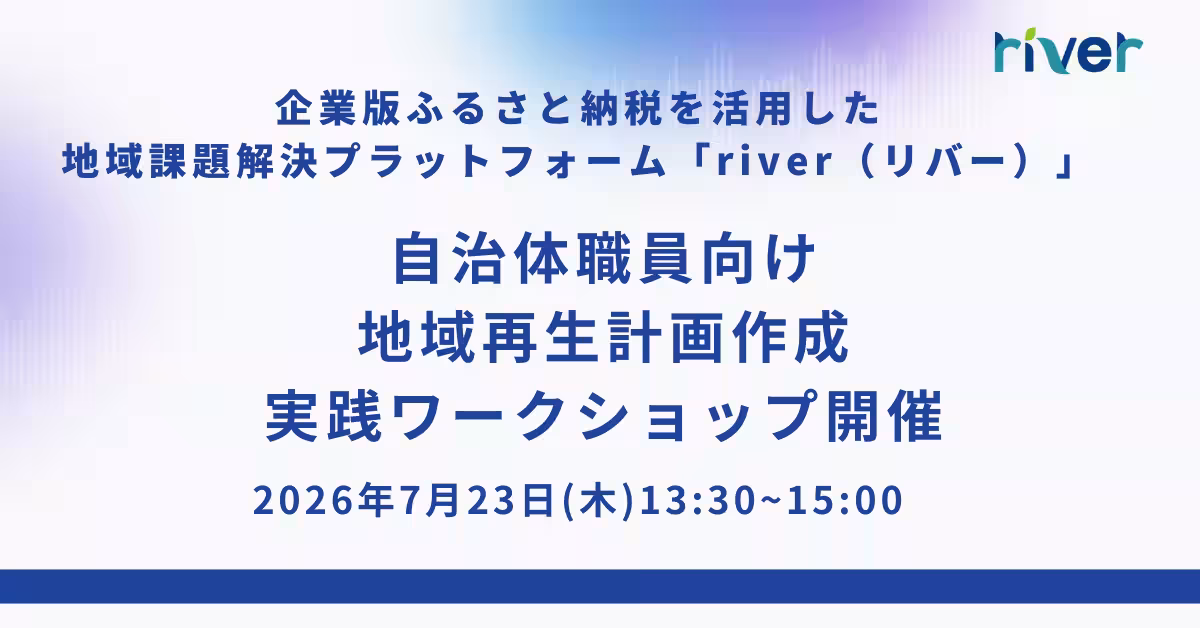 river

企業版ふるさと納税を活用した
地域課題解決プラットフォーム「river（リバー）」

自治体職員向け
地域再生計画作成
実践ワークショップ開催

2026年7月23日(木)13:30~15:00